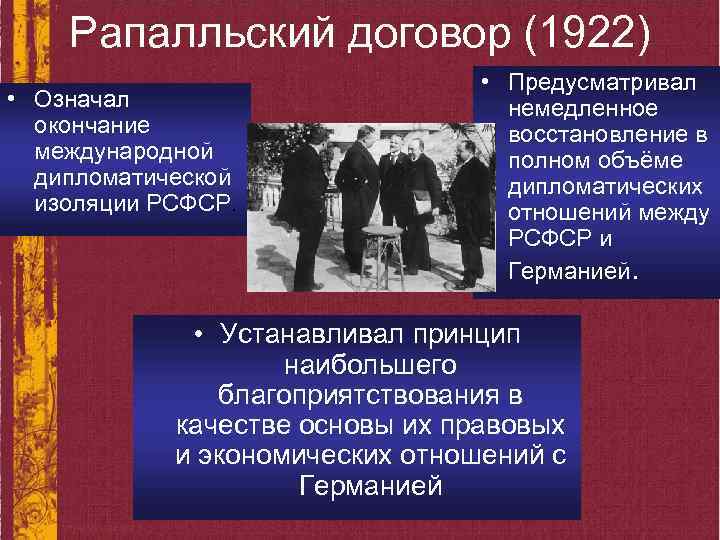 Рапалльский договор (1922)

• Означал окончание международной дипломатической изоляции РСФСР.

• Предусматривал немедленное восстановление в полном объёме дипломатических отношений между РСФСР и Германией.

• Устанавливал принцип наибольшего благоприятствования в качестве основы их правовых и экономических отношений с Германией